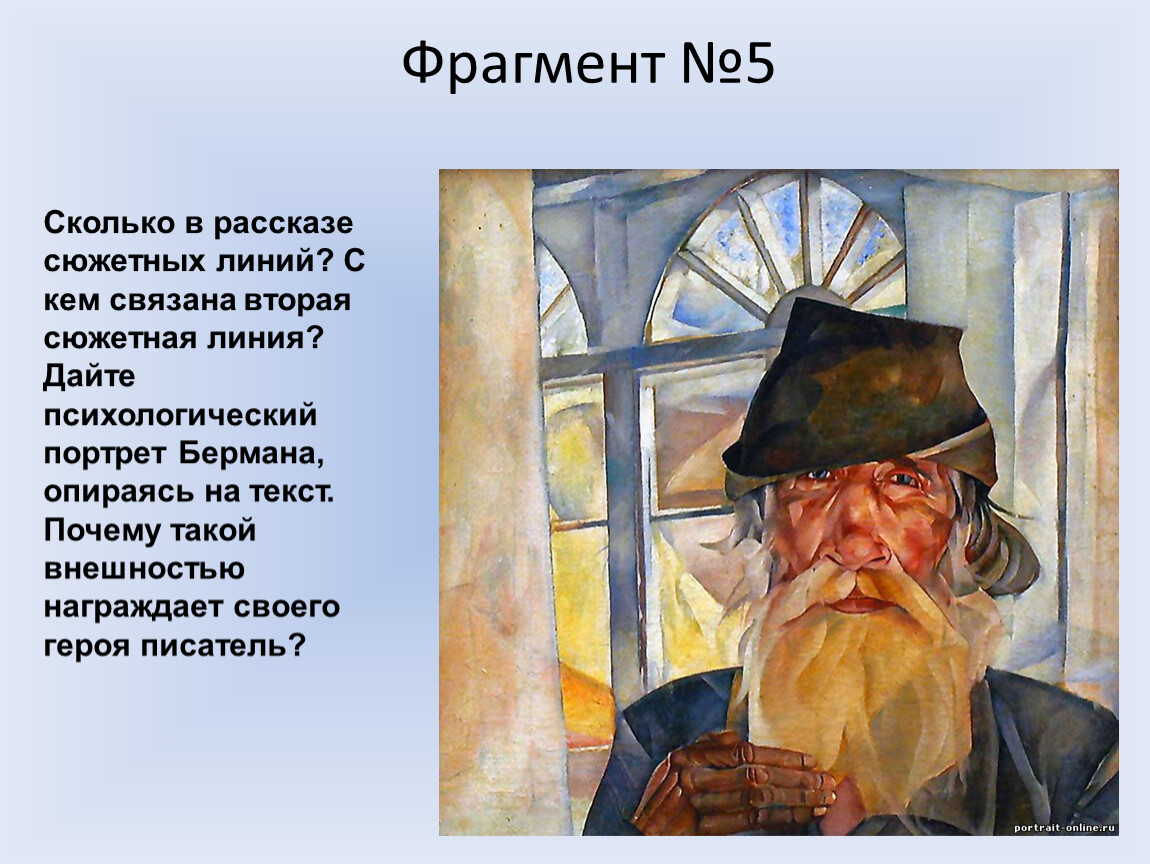 Фрагмент №5

Сколько в рассказе сюжетных линий? С кем связана вторая сюжетная линия? Дайте психологический портрет Бермана, опираясь на текст. Почему такой внешностью награждает своего героя писатель?

portrait-online.ru